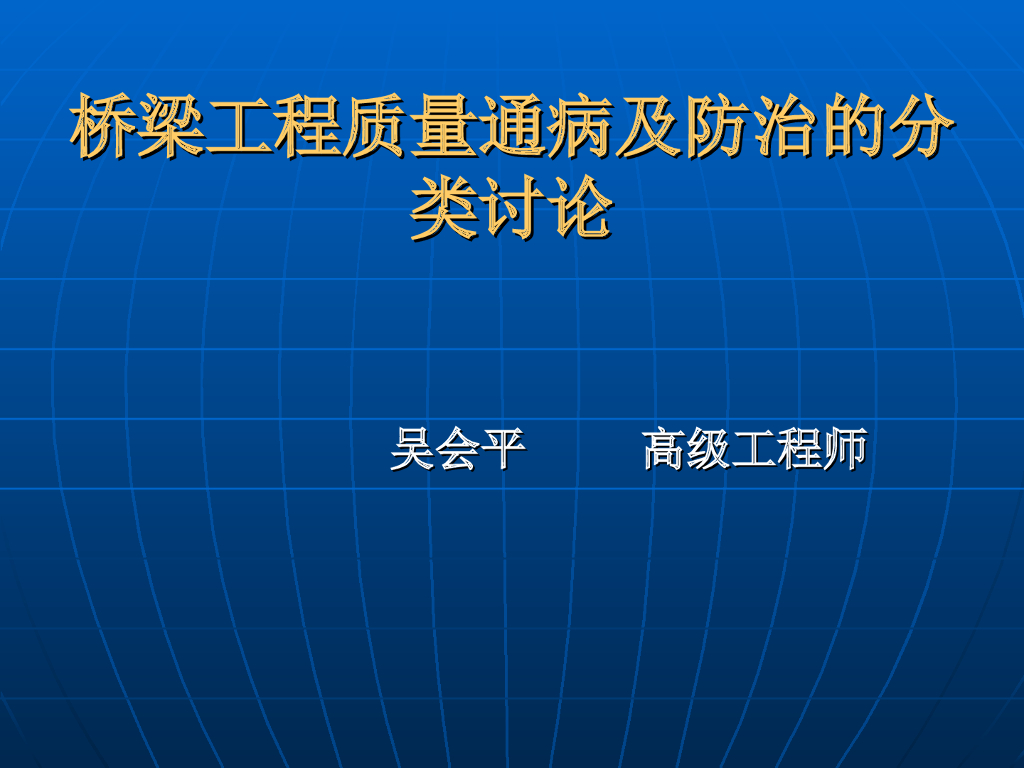 桥梁工程质量通病及防治的分类讨论

吴会平　　高级工程师